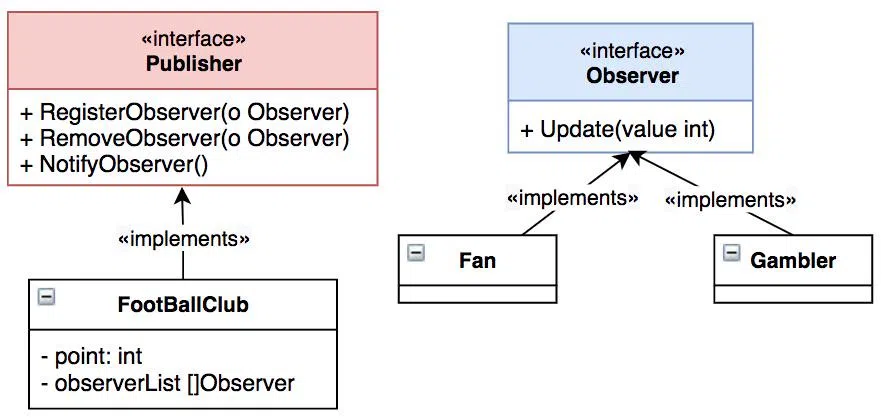 «interface»
Publisher

+ RegisterObserver(o Observer)
+ RemoveObserver(o Observer)
+ NotifyObserver()

«implements»

FootBallClub

- point: int
- observerList []Observer

«interface»
Observer

+ Update(value int)

«implements»

«implements»

Fan

Gambler